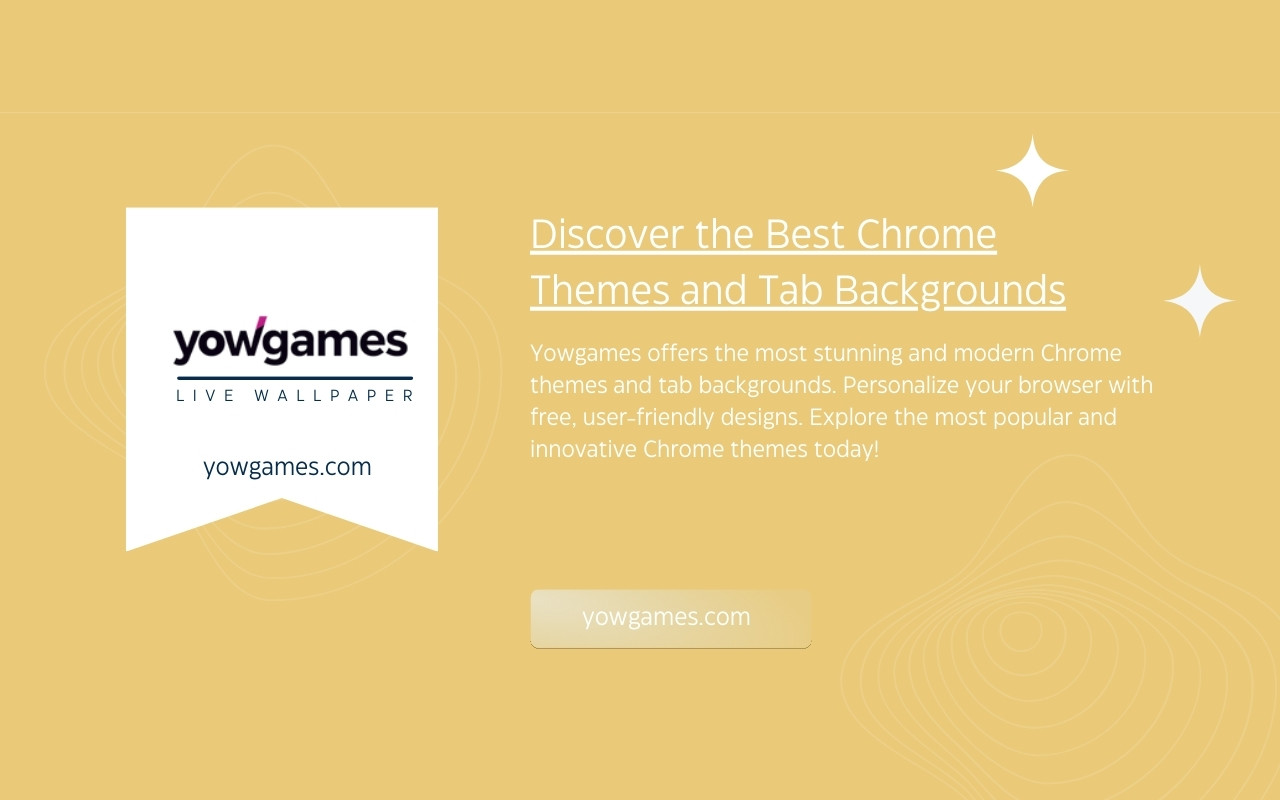 yowgames
LIVE WALLPAPER

yowgames.com

Discover the Best Chrome Themes and Tab Backgrounds

Yowgames offers the most stunning and modern Chrome themes and tab backgrounds. Personalize your browser with free, user-friendly designs. Explore the most popular and innovative Chrome themes today!

yowgames.com